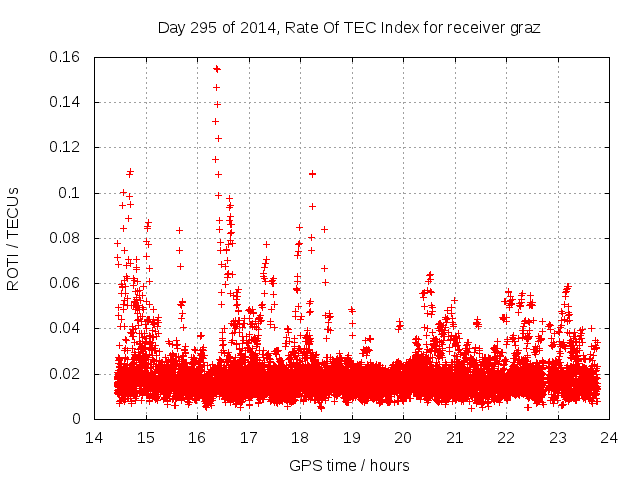 Day 295 of 2014, Rate Of TEC Index for receiver graz

ROTI / TECUs

0.16
0.14
0.12
0.1
0.08
0.06
0.04
0.02
0

14 15 16 17 18 19 20 21 22 23 24

GPS time / hours